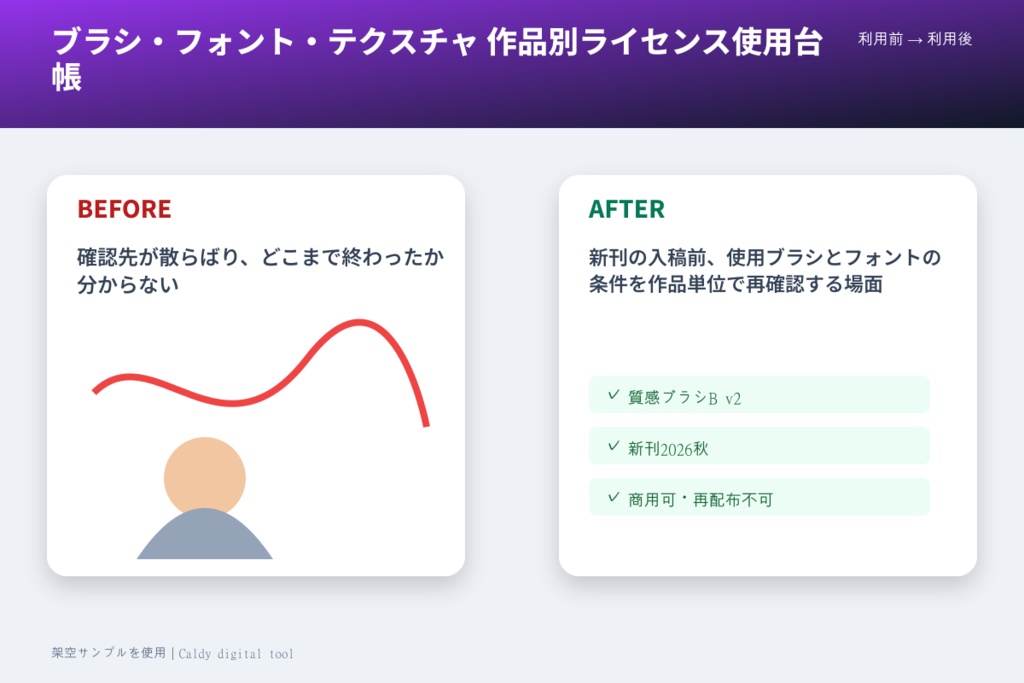 ブラシ・フォント・テクスチャ 作品別ライセンス使用台帳

利用前 → 利用後

BEFORE

確認先が散らばり、どこまで終わったか分からない

AFTER

新刊の入稿前、使用ブラシとフォントの条件を作品単位で再確認する場面

✓ 質感ブラシB v2

✓ 新刊2026秋

✓ 商用可・再配布不可

架空サンプルを使用 | Caldy digital tool